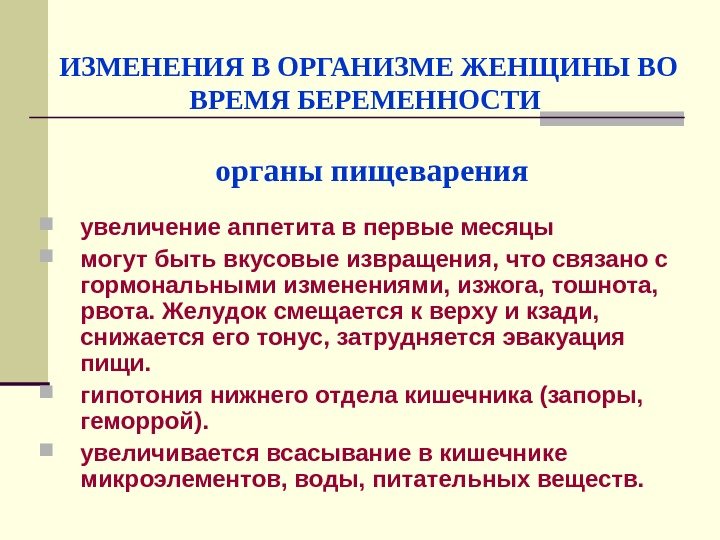 ИЗМЕНЕНИЯ В ОРГАНИЗМЕ ЖЕНЩИНЫ ВО ВРЕМЯ БЕРЕМЕННОСТИ

органы пищеварения

увеличение аппетита в первые месяцы

могут быть вкусовые извращения, что связано с гормональными изменениями, изжога, тошнота, рвота. Желудок смещается к верху и кзади, снижается его тонус, затрудняется эвакуация пищи.

гипотония нижнего отдела кишечника (запоры, геморрой).

увеличивается всасывание в кишечнике микроэлементов, воды, питательных веществ.